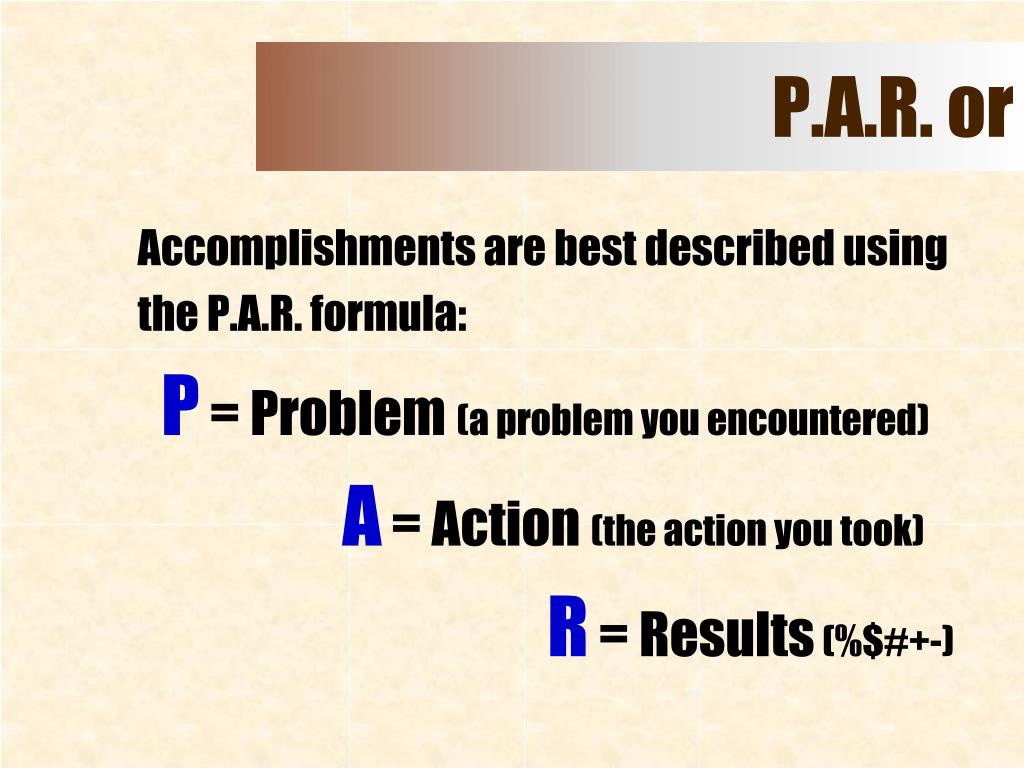 P.A.R. or

Accomplishments are best described using the P.A.R. formula:

P = Problem (a problem you encountered)

A = Action (the action you took)

R = Results (%$#+-)